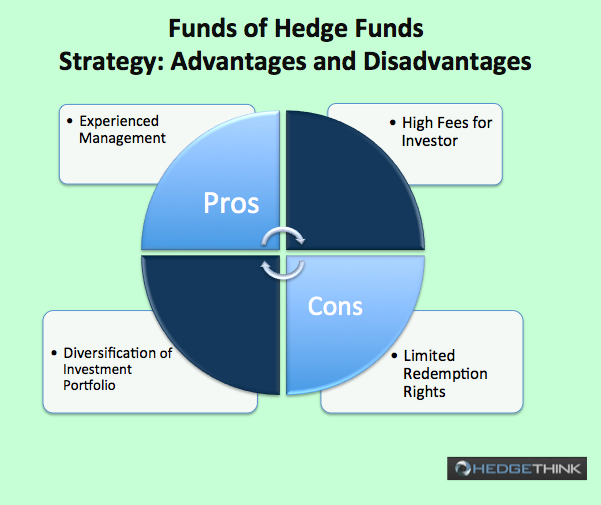 Funds of Hedge Funds
Strategy: Advantages and Disadvantages

• Experienced Management

• High Fees for Investor

Pros

Cons

• Diversification of Investment Portfolio

• Limited Redemption Rights

HEDGETHINK